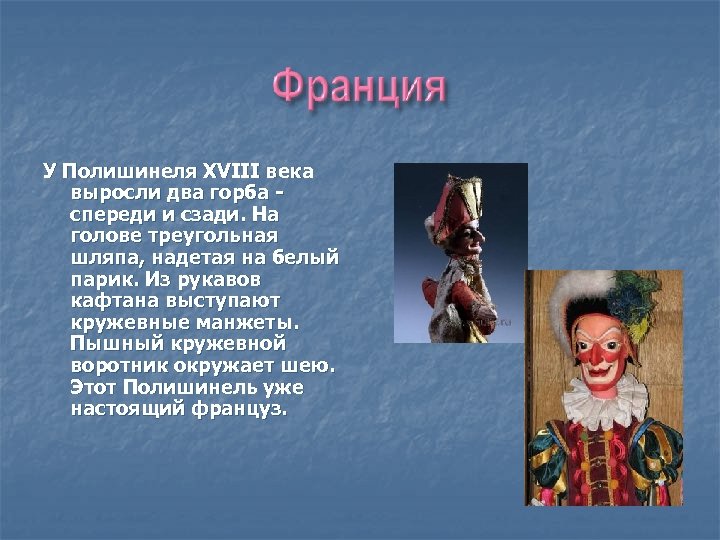 Франция

У Полишинеля XVIII века выросли два горба - спереди и сзади. На голове треугольная шляпа, надетая на белый парик. Из рукавов кафтана выступают кружевные манжеты. Пышный кружевной воротник окружает шею. Этот Полишинель уже настоящий француз.